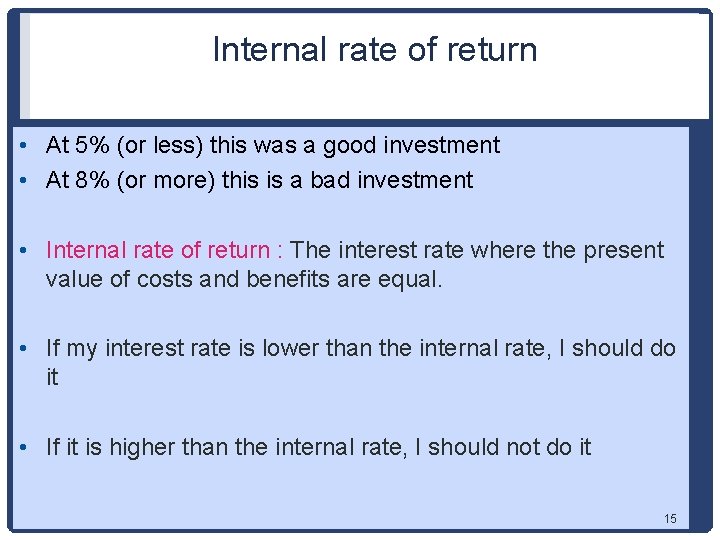 Internal rate of return

• At 5% (or less) this was a good investment
• At 8% (or more) this is a bad investment

• Internal rate of return : The interest rate where the present value of costs and benefits are equal.

• If my interest rate is lower than the internal rate, I should do it

• If it is higher than the internal rate, I should not do it

15